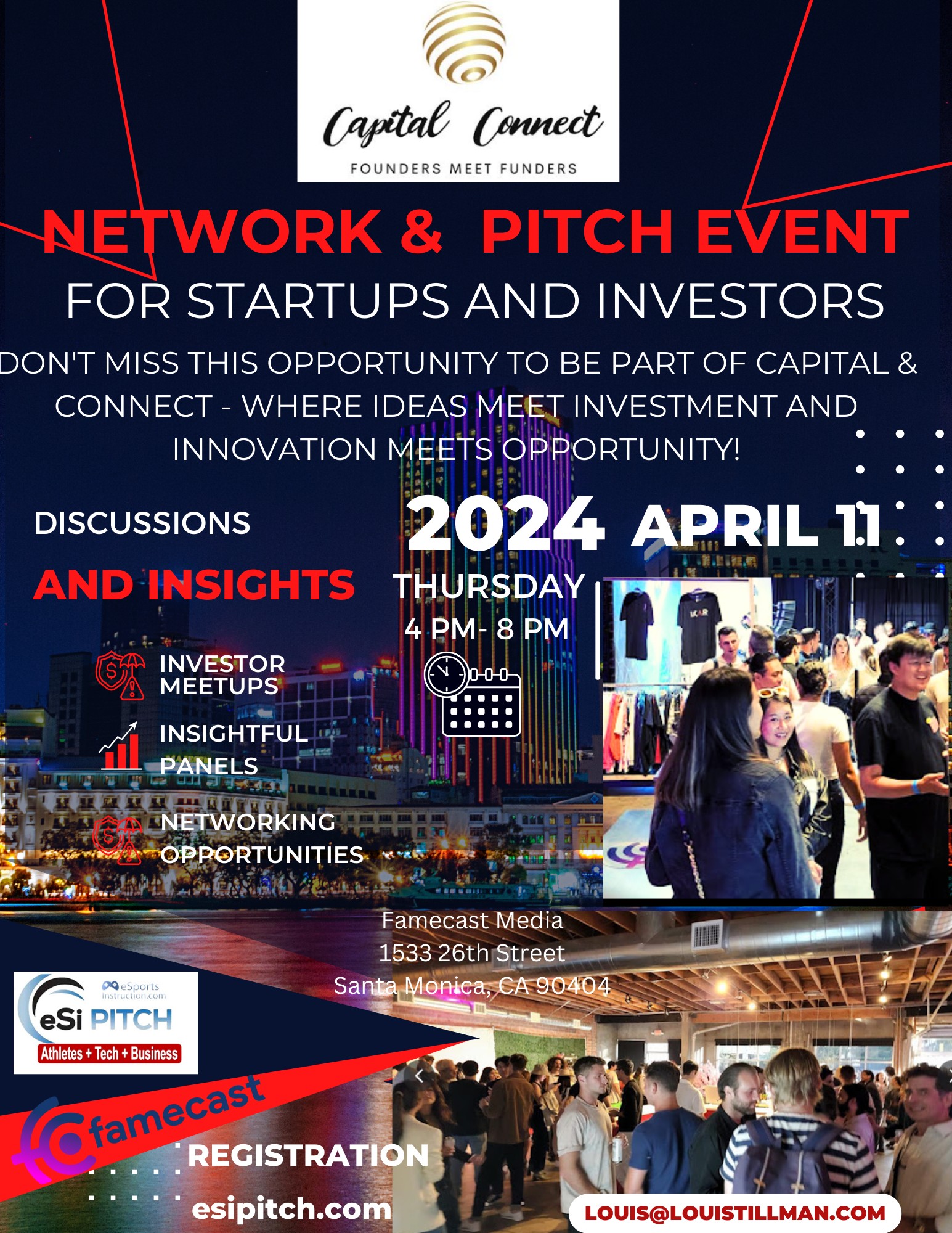 Capital Connect
FOUNDERS MEET FUNDERS

NETWORK & PITCH EVENT
FOR STARTUPS AND INVESTORS

DON'T MISS THIS OPPORTUNITY TO BE PART OF CAPITAL & CONNECT - WHERE IDEAS MEET INVESTMENT AND INNOVATION MEETS OPPORTUNITY!

DISCUSSIONS
AND INSIGHTS

2024 APRIL 11
THURSDAY
4 PM- 8 PM

INVESTOR MEETUPS

INSIGHTFUL PANELS

NETWORKING OPPORTUNITIES

Famecast Media
1533 26th Street
Santa Monica, CA 90404

eSports Instruction.com
eSi PITCH
Athletes + Tech + Business

famecast

REGISTRATION
esipitch.com

LOUIS@LOUISTILLMAN.COM